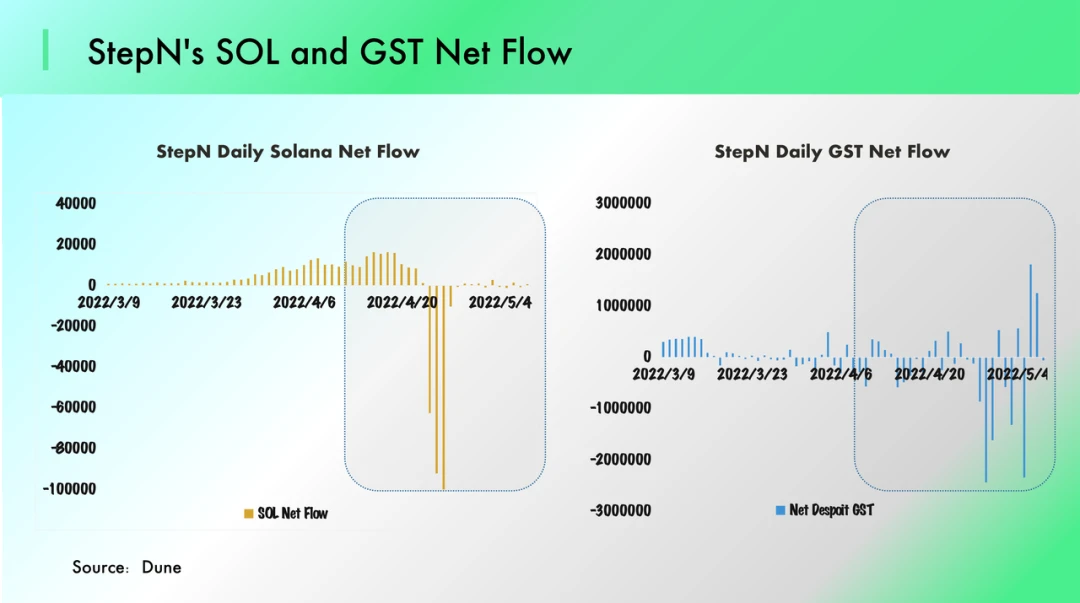 StepN's SOL and GST Net Flow

StepN Daily Solana Net Flow

40000
20000
0
-20000
-40000
-60000
-80000
-100000

2022/3/9 2022/3/23 2022/4/6 2022/4/20 2022/5/4

SOL Net Flow

StepN Daily GST Net Flow

3000000
2000000
1000000
0
-1000000
-2000000
-3000000

2022/3/9 2022/3/23 2022/4/6 2022/4/20 2022/5/4

Net Despoit GST

Source: Dune